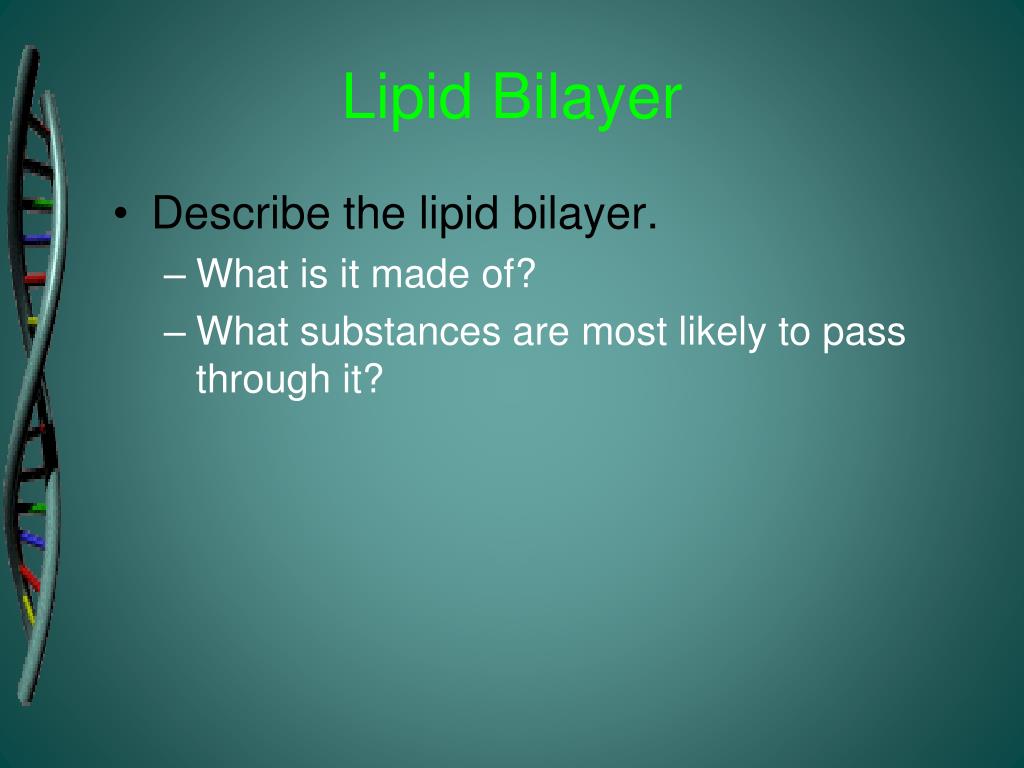 Lipid Bilayer

• Describe the lipid bilayer.
– What is it made of?
– What substances are most likely to pass through it?